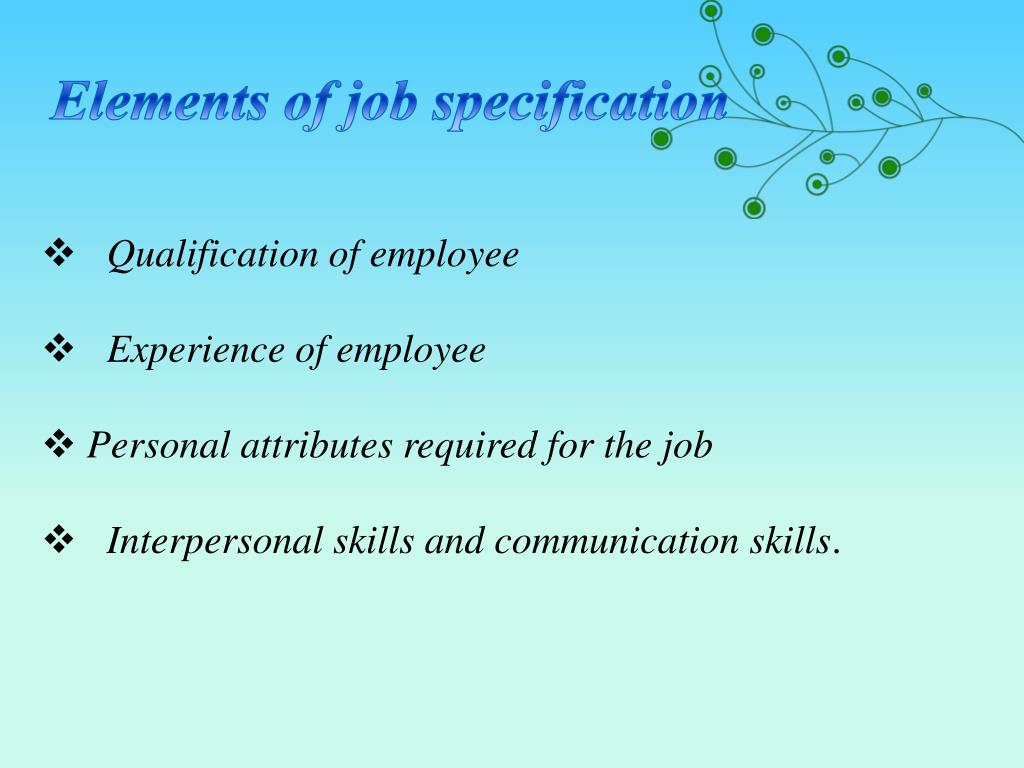 Elements of job specification

❖ Qualification of employee

❖ Experience of employee

❖ Personal attributes required for the job

❖ Interpersonal skills and communication skills.